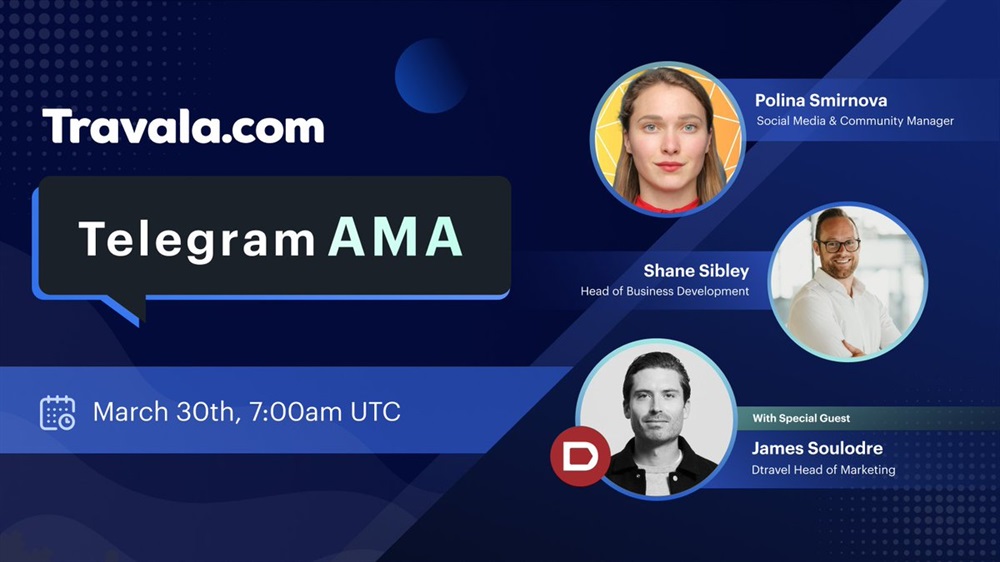 Travala.com

Telegram AMA

March 30th, 7:00am UTC

Polina Smirnova
Social Media & Community Manager

Shane Sibley
Head of Business Development

With Special Guest
James Soulodre
Dtravel Head of Marketing